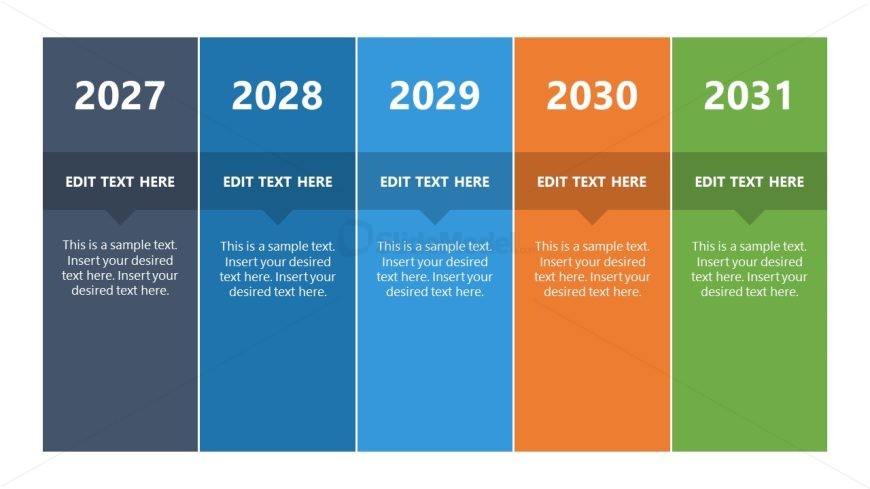 2027

EDIT TEXT HERE

This is a sample text. Insert your desired text here. Insert your desired text here.

2028

EDIT TEXT HERE

This is a sample text. Insert your desired text here. Insert your desired text here.

2029

EDIT TEXT HERE

This is a sample text. Insert your desired text here. Insert your desired text here.

2030

EDIT TEXT HERE

This is a sample text. Insert your desired text here. Insert your desired text here.

2031

EDIT TEXT HERE

This is a sample text. Insert your desired text here. Insert your desired text here.

SlideModel